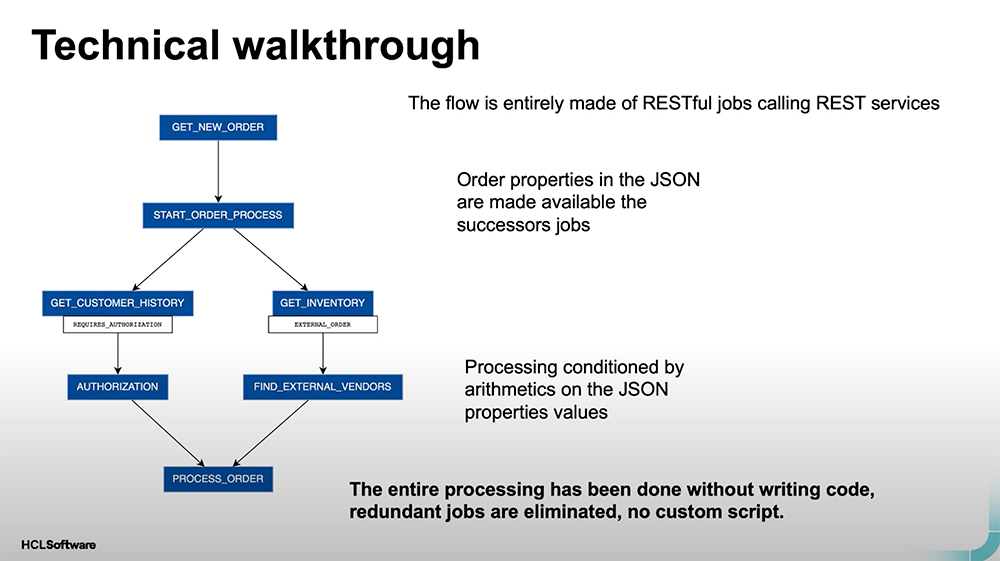 Technical walkthrough

GET_NEW_ORDER

START_ORDER_PROCESS

GET_CUSTOMER_HISTORY

REQUIRES_AUTHORIZATION

GET_INVENTORY

EXTERNAL_ORDER

AUTHORIZATION

FIND_EXTERNAL_VENDORS

PROCESS_ORDER

The flow is entirely made of RESTful jobs calling REST services

Order properties in the JSON are made available the successors jobs

Processing conditioned by arithmetics on the JSON properties values

The entire processing has been done without writing code, redundant jobs are eliminated, no custom script.

HCLSoftware